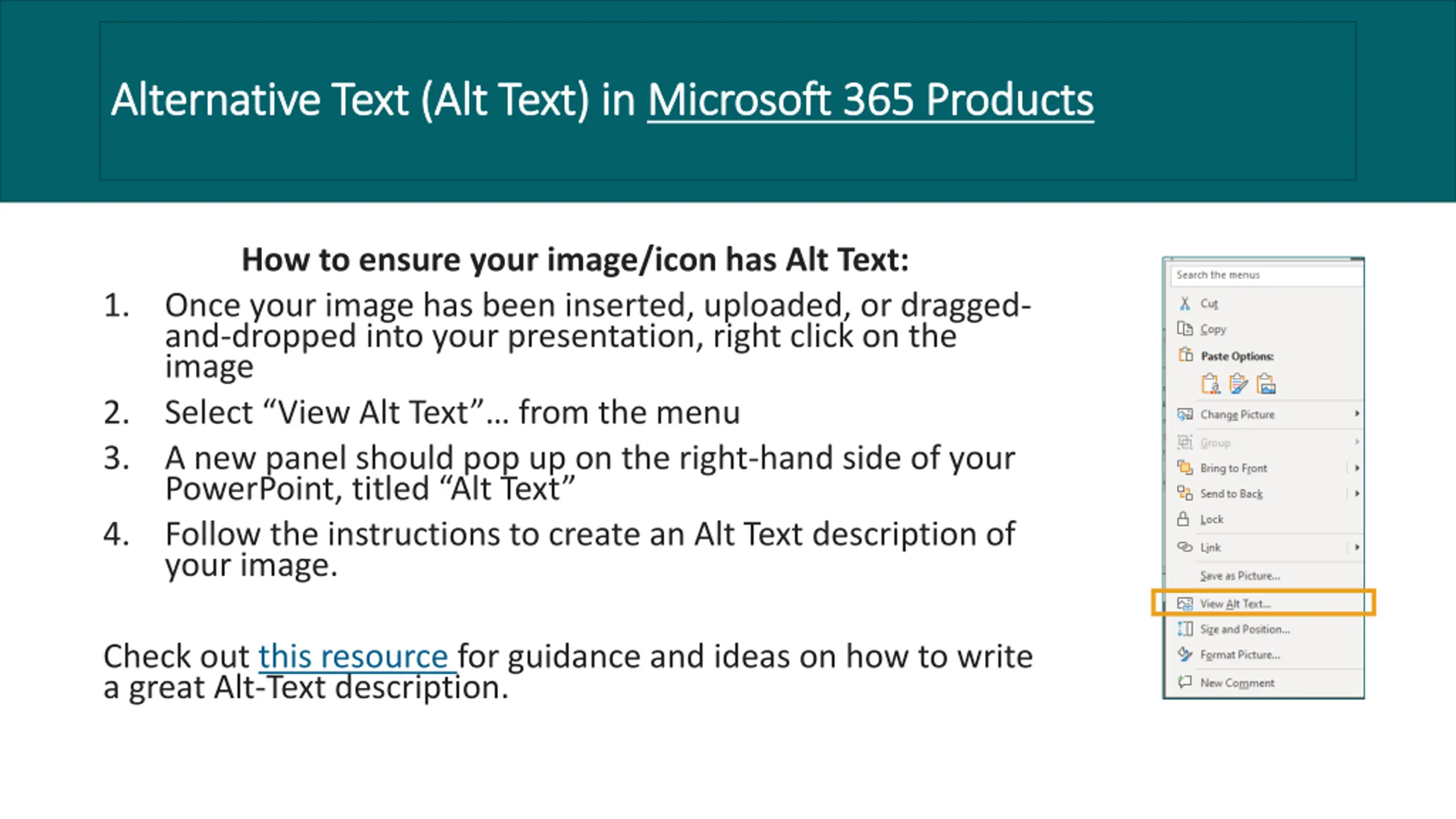 Alternative Text (Alt Text) in Microsoft 365 Products

How to ensure your image/icon has Alt Text:

1. Once your image has been inserted, uploaded, or dragged-and-dropped into your presentation, right click on the image
2. Select “View Alt Text”… from the menu
3. A new panel should pop up on the right-hand side of your PowerPoint, titled “Alt Text”
4. Follow the instructions to create an Alt Text description of your image.

Check out this resource for guidance and ideas on how to write a great Alt-Text description.

Search the menus
Cut
Copy
Paste Options:
Change Picture
Group
Bring to Front
Send to Back
Lock
Link
Save as Picture...
View Alt Text...
Size and Position...
Format Picture...
New Comment